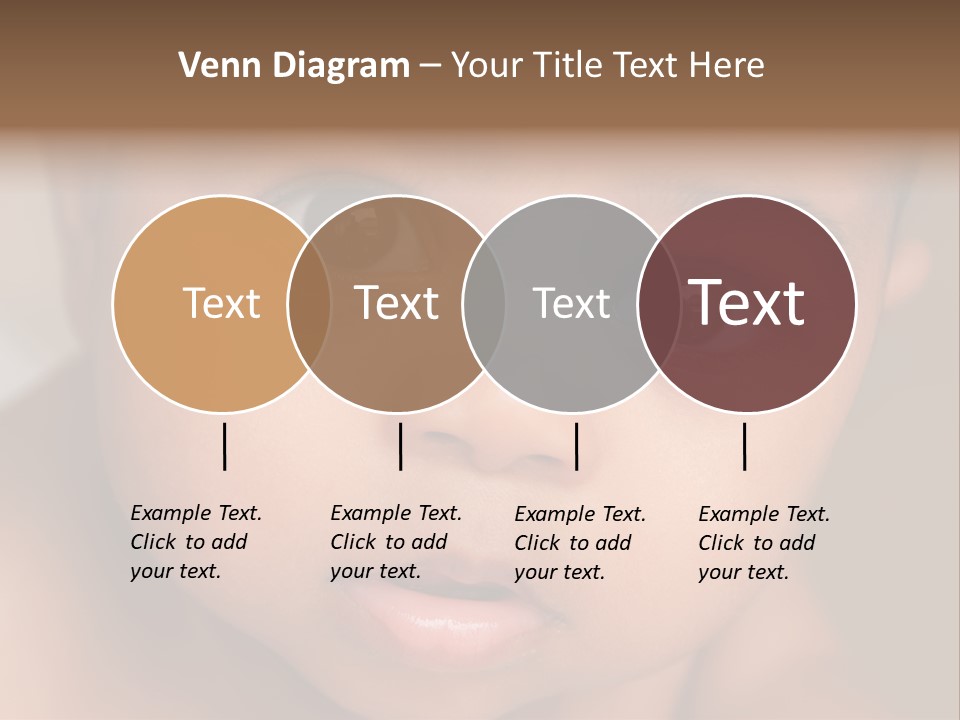 Venn Diagram – Your Title Text Here

Text

Text

Text

Text

Example Text. Click to add your text.

Example Text. Click to add your text.

Example Text. Click to add your text.

Example Text. Click to add your text.